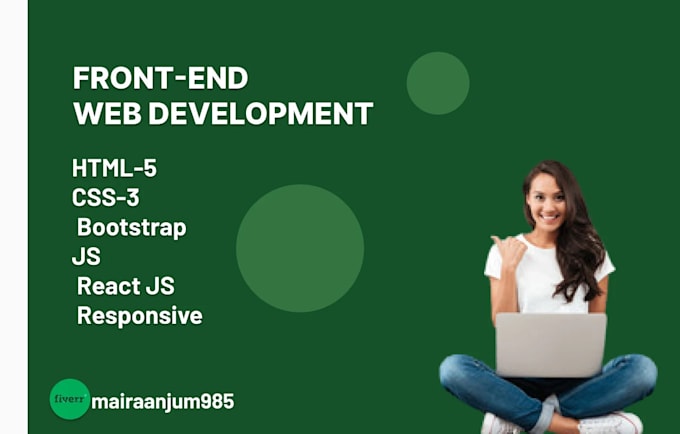 FRONT-END
WEB DEVELOPMENT

HTML-5
CSS-3
Bootstrap
JS
React JS
Responsive

fiverr mairaanjum985